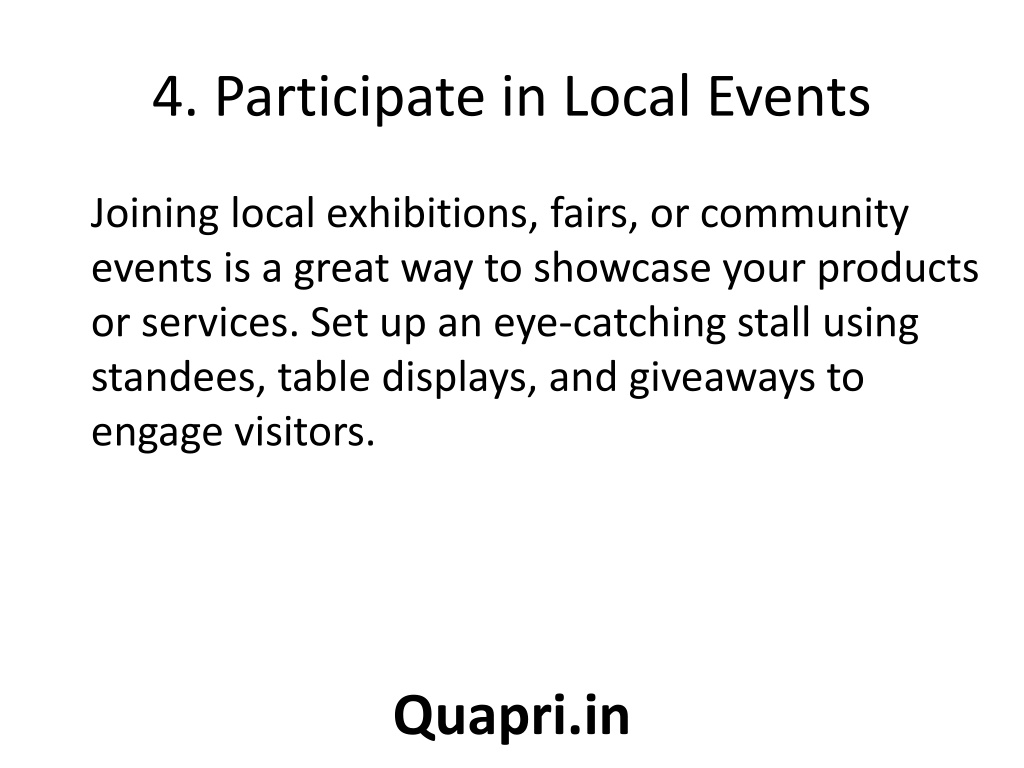 4. Participate in Local Events

Joining local exhibitions, fairs, or community events is a great way to showcase your products or services. Set up an eye-catching stall using standees, table displays, and giveaways to engage visitors.

Quapri.in